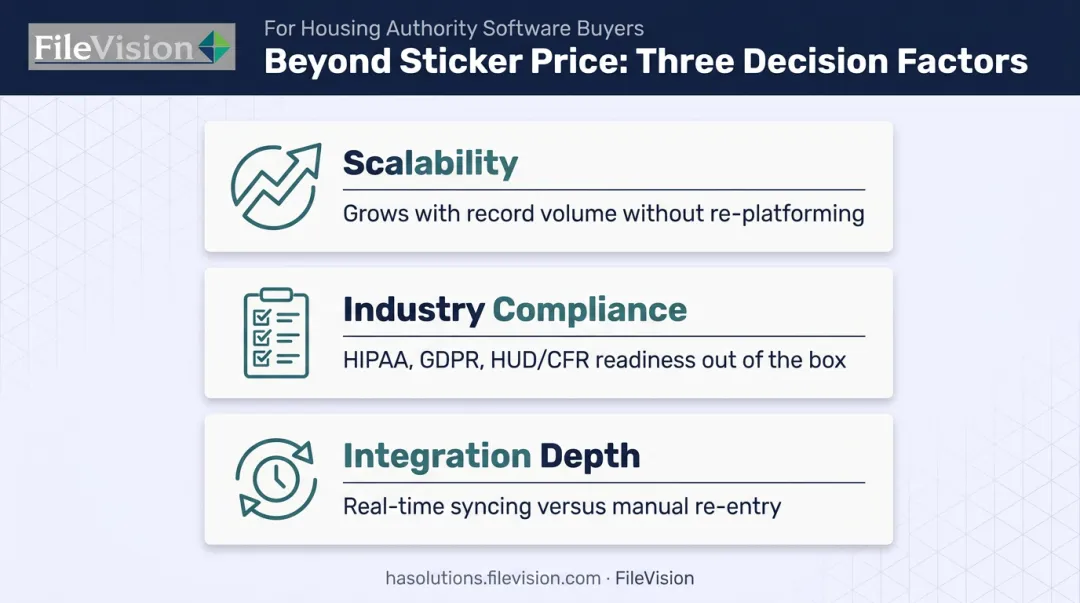 FileVision

For Housing Authority Software Buyers

Beyond Sticker Price: Three Decision Factors

Scalability

Grows with record volume without re-platforming

Industry Compliance

HIPAA, GDPR, HUD/CFR readiness out of the box

Integration Depth

Real-time syncing versus manual re-entry

hasolutions.filevision.com · FileVision